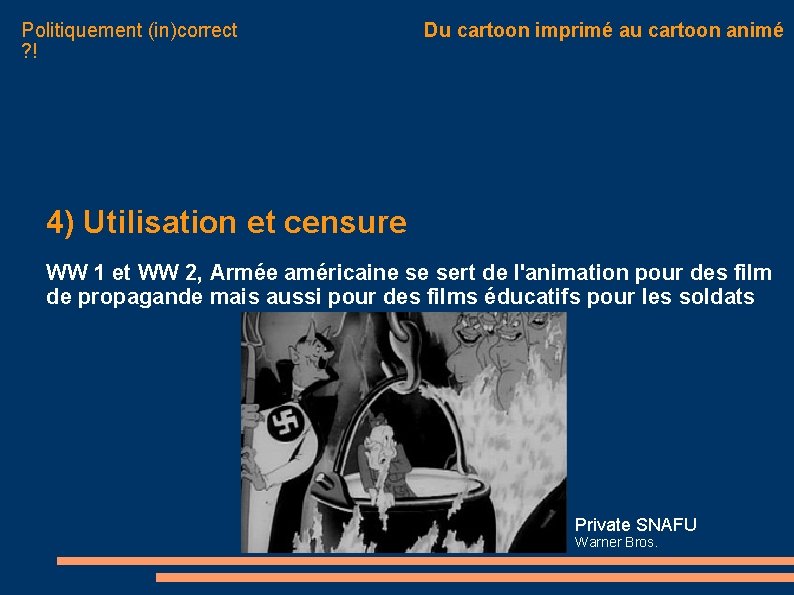 Politiquement (in)correct ?!

Du cartoon imprimé au cartoon animé

4) Utilisation et censure

WW 1 et WW 2, Armée américaine se sert de l'animation pour des film de propagande mais aussi pour des films éducatifs pour les soldats

Private SNAFU
Warner Bros.